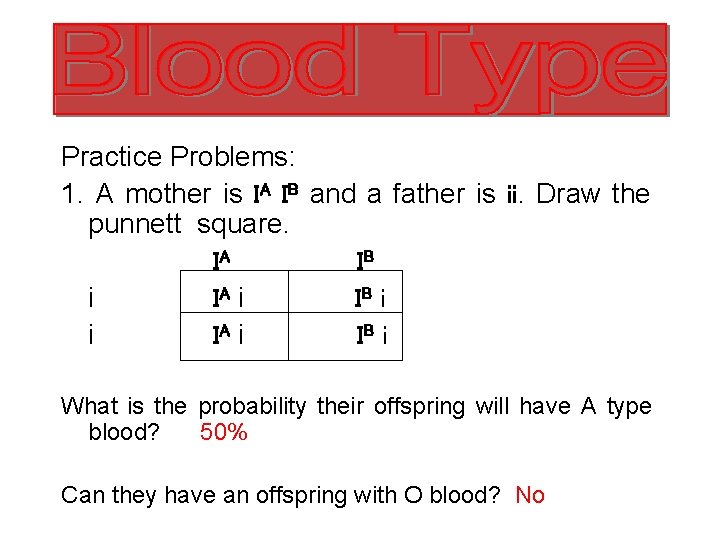 Blood Type

Practice Problems:

1. A mother is $I^A I^B$ and a father is ii. Draw the punnett square.

| | $I^A$ | $I^B$ |
|---|---|---|
| i | $I^A$ i | $I^B$ i |
| i | $I^A$ i | $I^B$ i |

What is the probability their offspring will have A type blood? 50%

Can they have an offspring with O blood? No